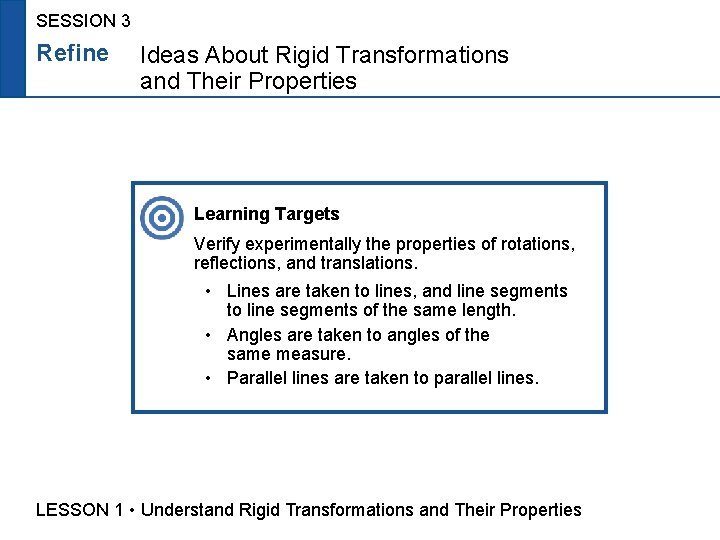 SESSION 3

Refine Ideas About Rigid Transformations and Their Properties

Learning Targets

Verify experimentally the properties of rotations, reflections, and translations.

• Lines are taken to lines, and line segments to line segments of the same length.
• Angles are taken to angles of the same measure.
• Parallel lines are taken to parallel lines.

LESSON 1 • Understand Rigid Transformations and Their Properties